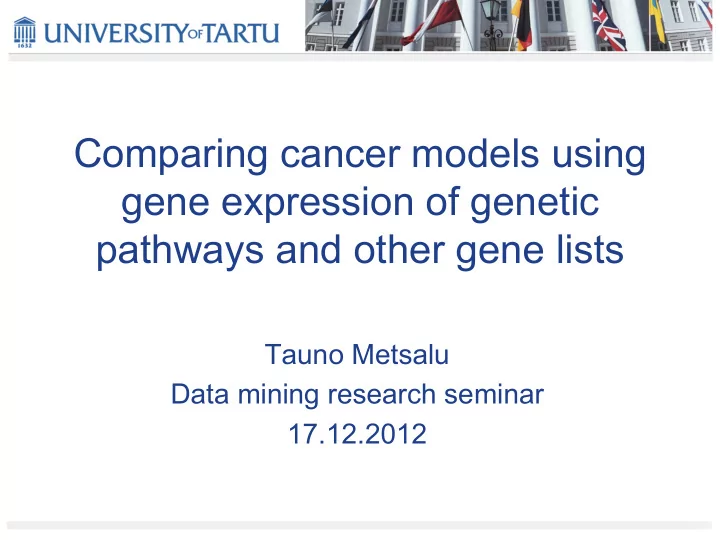 1632
UNIVERSITY OF TARTU

Comparing cancer models using gene expression of genetic pathways and other gene lists

Tauno Metsalu
Data mining research seminar
17.12.2012